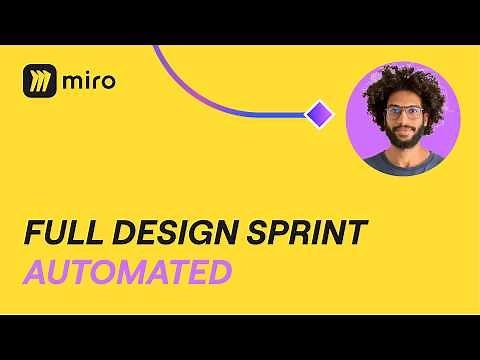 miro

FULL DESIGN SPRINT
AUTOMATED